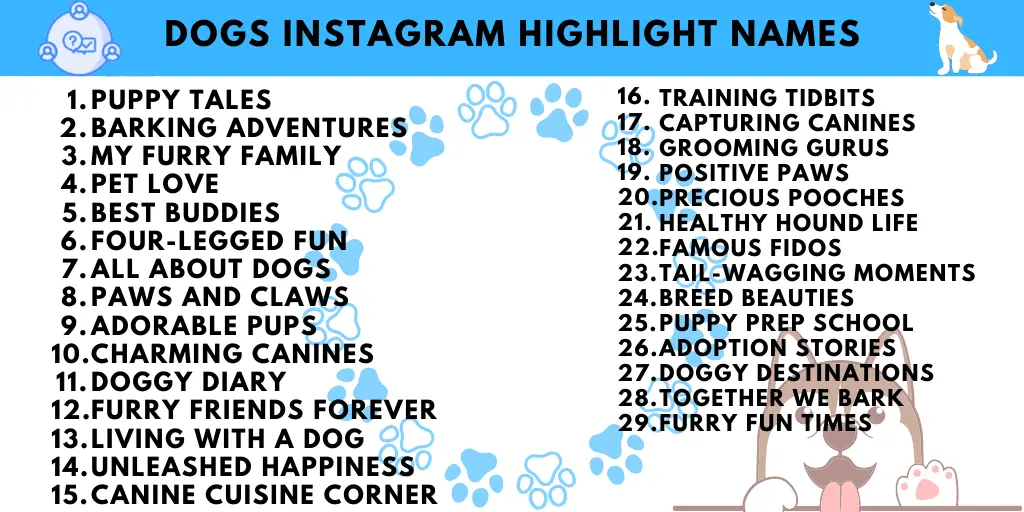 DOGS INSTAGRAM HIGHLIGHT NAMES

1. PUPPY TALES
2. BARKING ADVENTURES
3. MY FURRY FAMILY
4. PET LOVE
5. BEST BUDDIES
6. FOUR-LEGGED FUN
7. ALL ABOUT DOGS
8. PAWS AND CLAWS
9. ADORABLE PUPS
10. CHARMING CANINES
11. DOGGY DIARY
12. FURRY FRIENDS FOREVER
13. LIVING WITH A DOG
14. UNLEASHED HAPPINESS
15. CANINE CUISINE CORNER
16. TRAINING TIDBITS
17. CAPTURING CANINES
18. GROOMING GURUS
19. POSITIVE PAWS
20. PRECIOUS POOCHES
21. HEALTHY HOUND LIFE
22. FAMOUS FIDOS
23. TAIL-WAGGING MOMENTS
24. BREED BEAUTIES
25. PUPPY PREP SCHOOL
26. ADOPTION STORIES
27. DOGGY DESTINATIONS
28. TOGETHER WE BARK
29. FURRY FUN TIMES